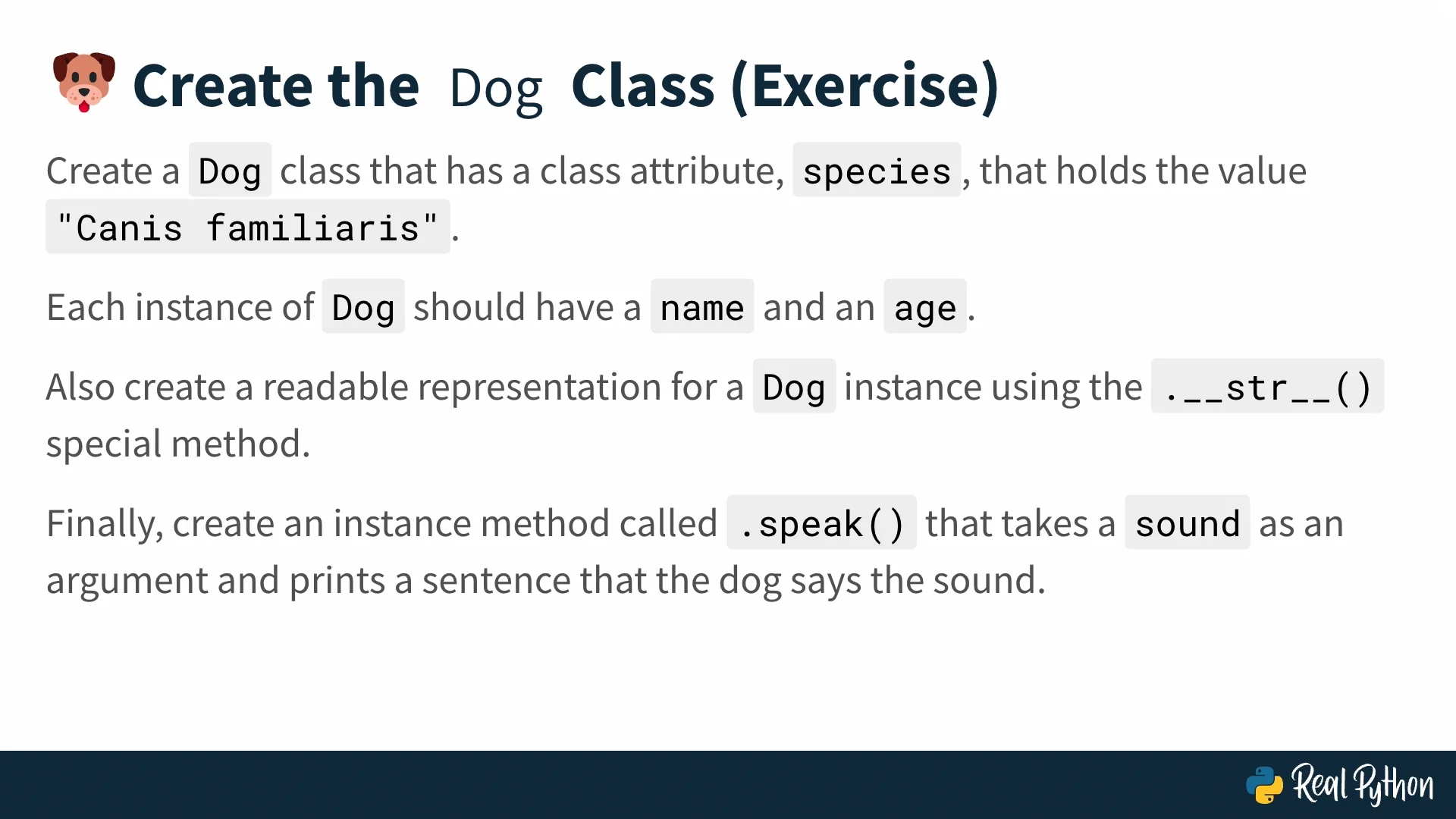 Create the Dog Class (Exercise)

Create a Dog class that has a class attribute, species, that holds the value "Canis familiaris".

Each instance of Dog should have a name and an age.

Also create a readable representation for a Dog instance using the .__str__() special method.

Finally, create an instance method called .speak() that takes a sound as an argument and prints a sentence that the dog says the sound.

Real Python